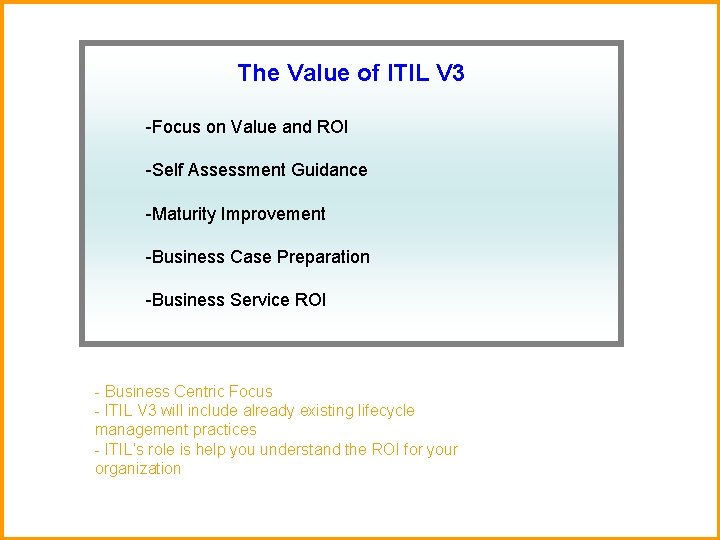 The Value of ITIL V3

-Focus on Value and ROI

-Self Assessment Guidance

-Maturity Improvement

-Business Case Preparation

-Business Service ROI

- Business Centric Focus
- ITIL V3 will include already existing lifecycle management practices
- ITIL's role is help you understand the ROI for your organization